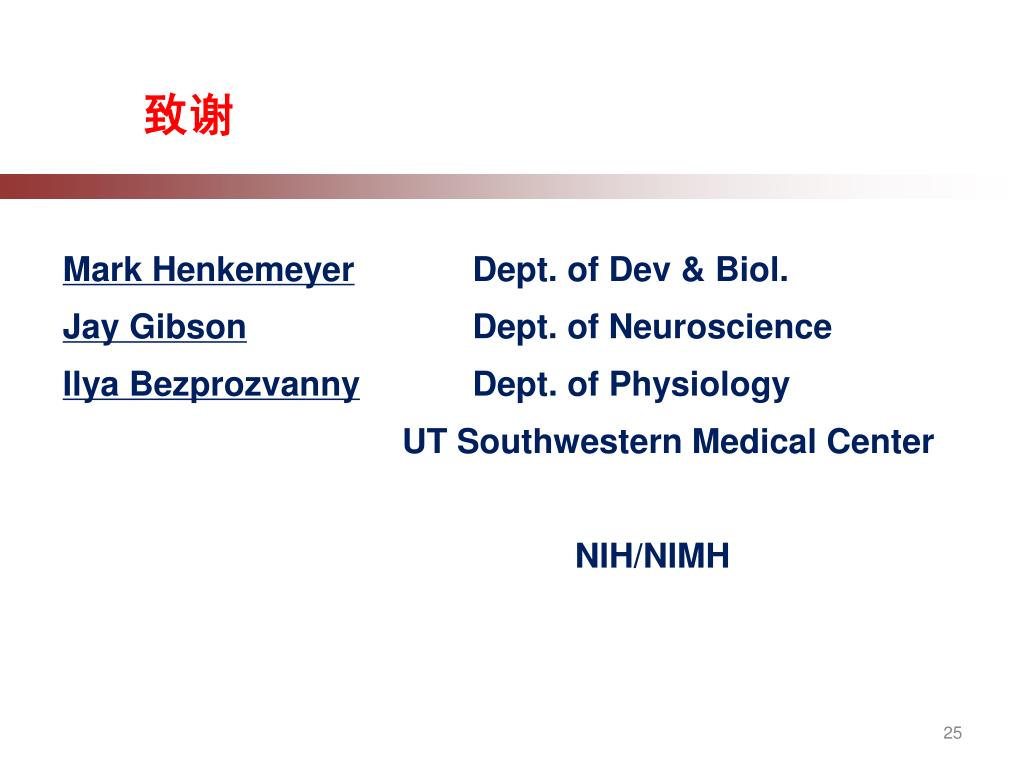 致谢

Mark Henkemeyer Dept. of Dev & Biol.

Jay Gibson Dept. of Neuroscience

Ilya Bezprozvanny Dept. of Physiology

UT Southwestern Medical Center

NIH/NIMH

25